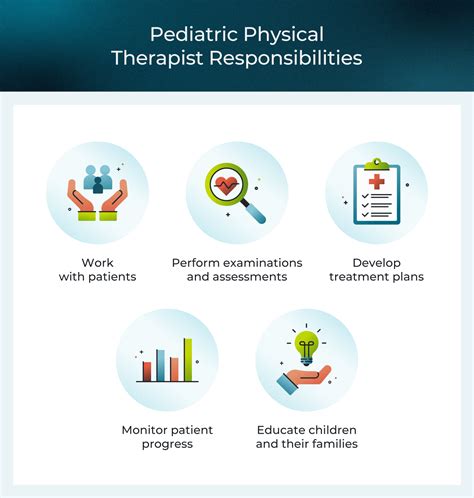 Pediatric Physical Therapist Responsibilities

Work with patients

Perform examinations and assessments

Develop treatment plans

Monitor patient progress

Educate children and their families